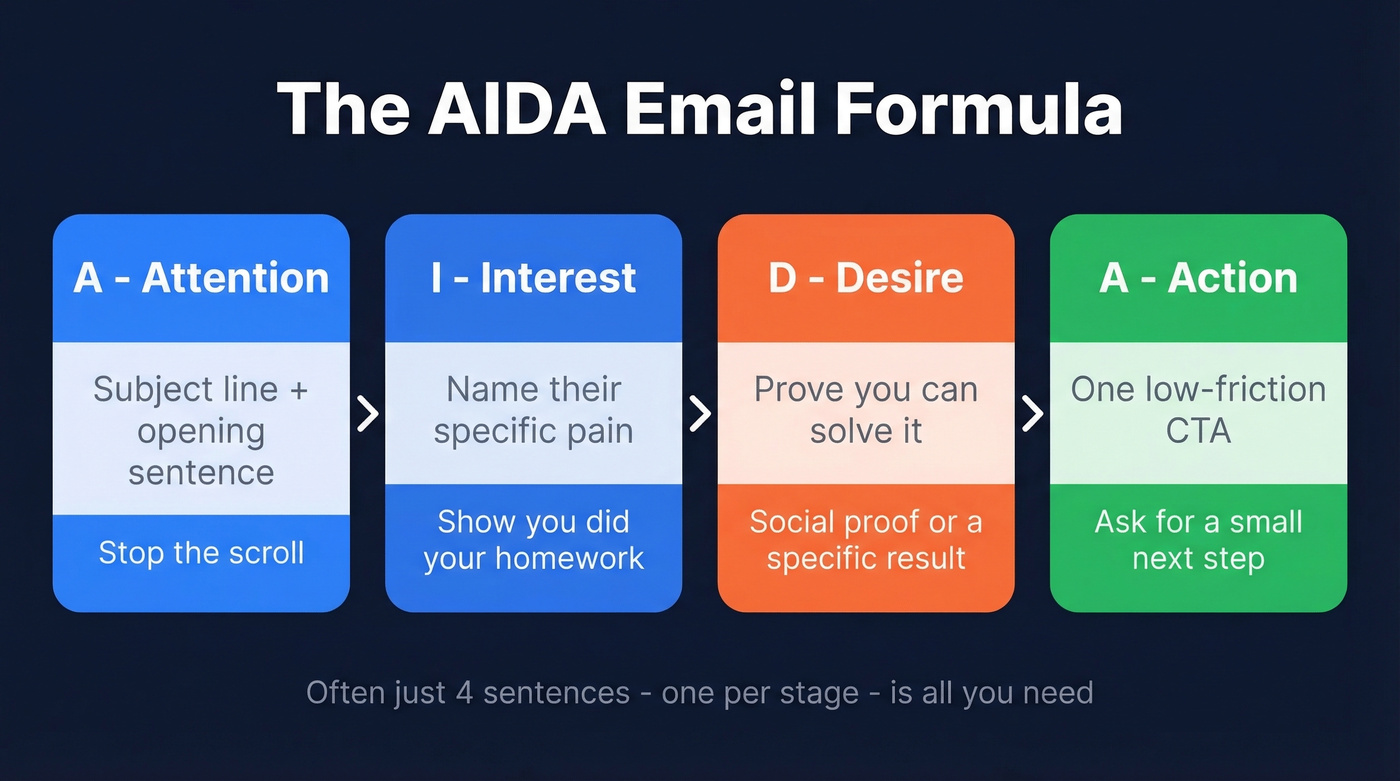 The AIDA Email Formula

A - Attention

Subject line + opening sentence

Stop the scroll

I - Interest

Name their specific pain

Show you did your homework

D - Desire

Prove you can solve it

Social proof or a specific result

A - Action

One low-friction CTA

Ask for a small next step

Often just 4 sentences - one per stage - is all you need